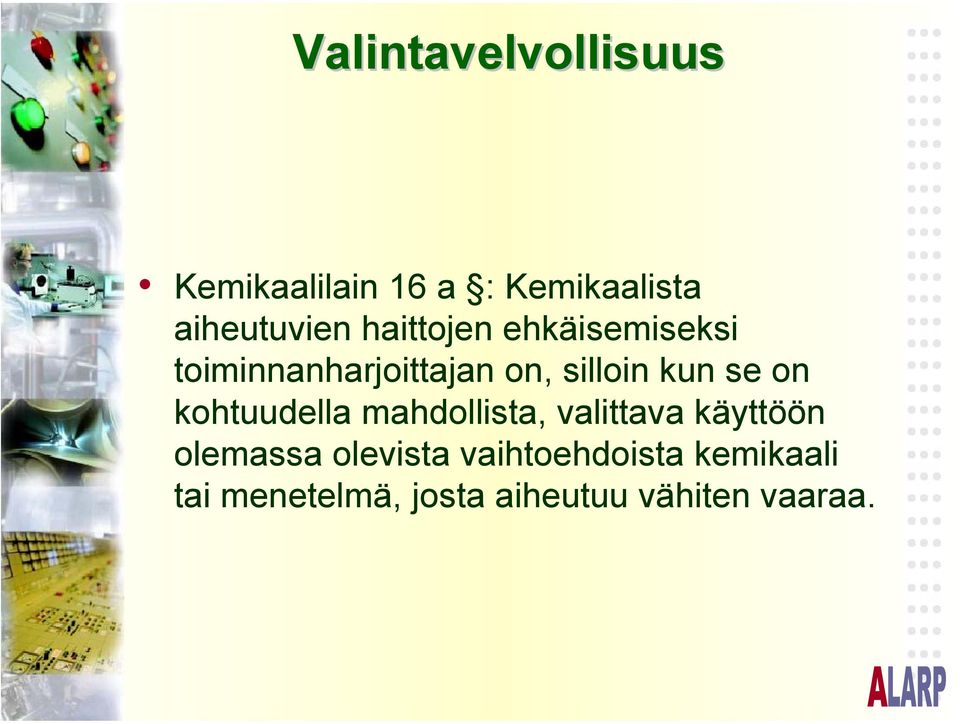 Valintavelvollisuus

• Kemikaalilain 16 a §: Kemikaalista aiheutuvien haittojen ehkäisemiseksi toiminnanharjoittajan on, silloin kun se on kohtuudella mahdollista, valittava käyttöön olemassa olevista vaihtoehdoista kemikaali tai menetelmä, josta aiheutuu vähiten vaaraa.

ALARP